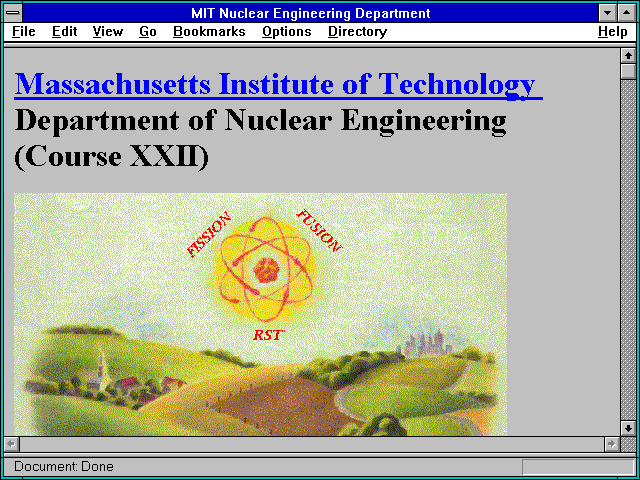 MIT Nuclear Engineering Department

File Edit View Go Bookmarks Options Directory Help

Massachusetts Institute of Technology
Department of Nuclear Engineering
(Course XXII)

FISSION
FUSION
RST

Document: Done